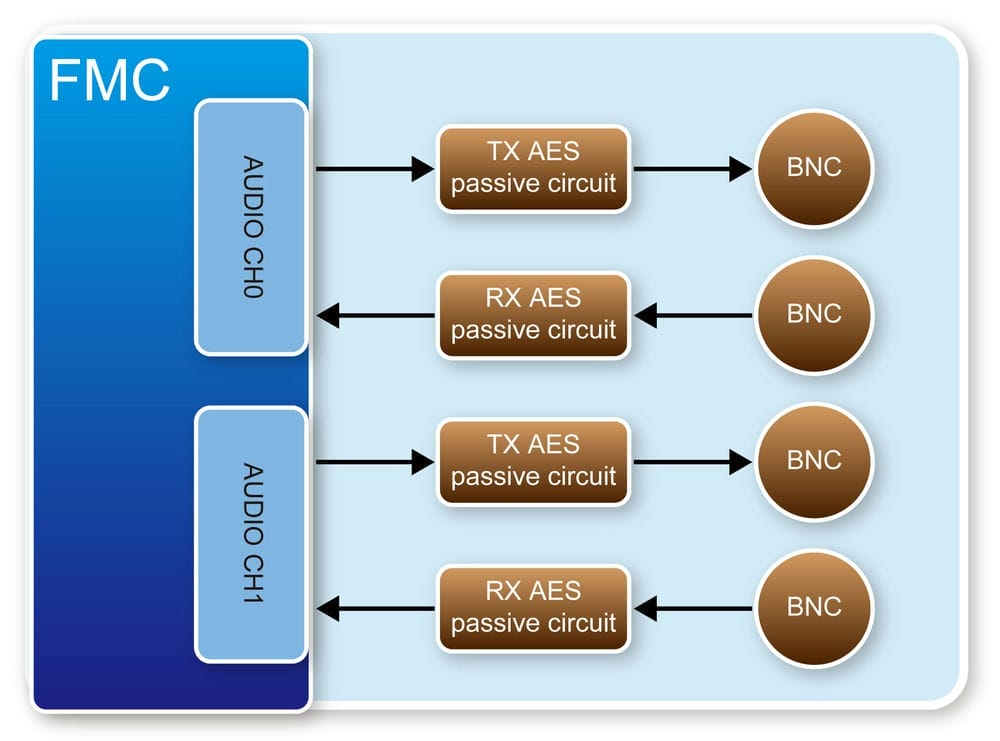 FMC

AUDIO CH0

TX AES passive circuit

BNC

RX AES passive circuit

BNC

AUDIO CH1

TX AES passive circuit

BNC

RX AES passive circuit

BNC